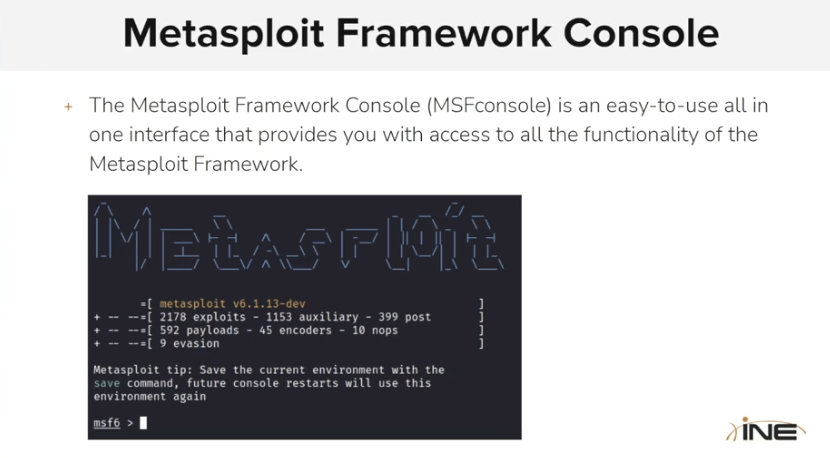 Metasploit Framework Console

+ The Metasploit Framework Console (MSFconsole) is an easy-to-use all in one interface that provides you with access to all the functionality of the Metasploit Framework.

Metasploit

=[ metasploit v6.1.13-dev ]
+ -- --=[ 2178 exploits - 1153 auxiliary - 399 post ]
+ -- --=[ 592 payloads - 45 encoders - 10 nops ]
+ -- --=[ 9 evasion ]

Metasploit tip: Save the current environment with the save command, future console restarts will use this environment again

msf6 >

INE